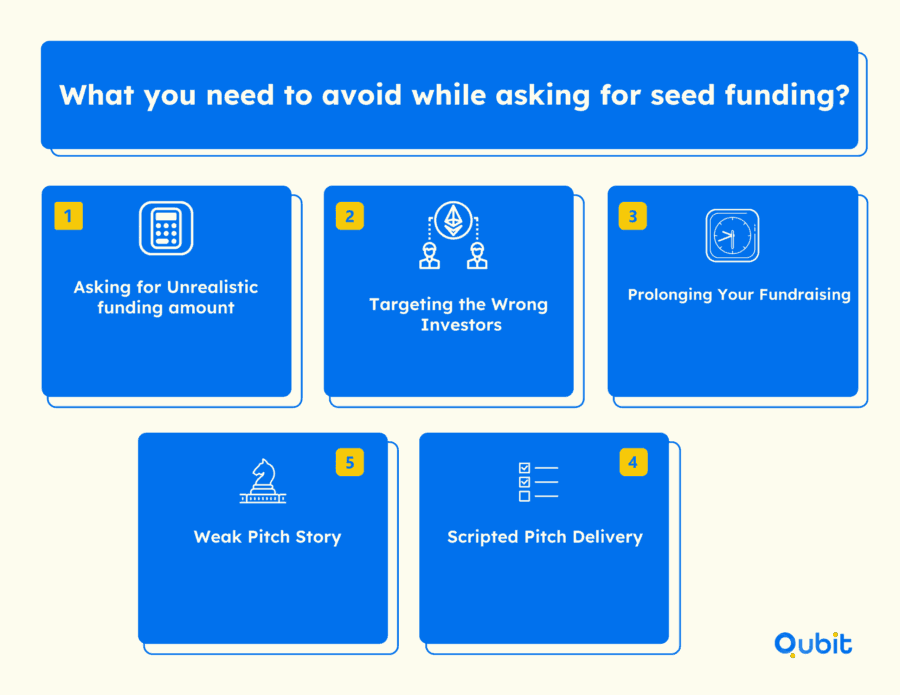 What you need to avoid while asking for seed funding?

1

Asking for Unrealistic funding amount

2

Targeting the Wrong Investors

3

Prolonging Your Fundraising

5

Weak Pitch Story

4

Scripted Pitch Delivery

Qubit